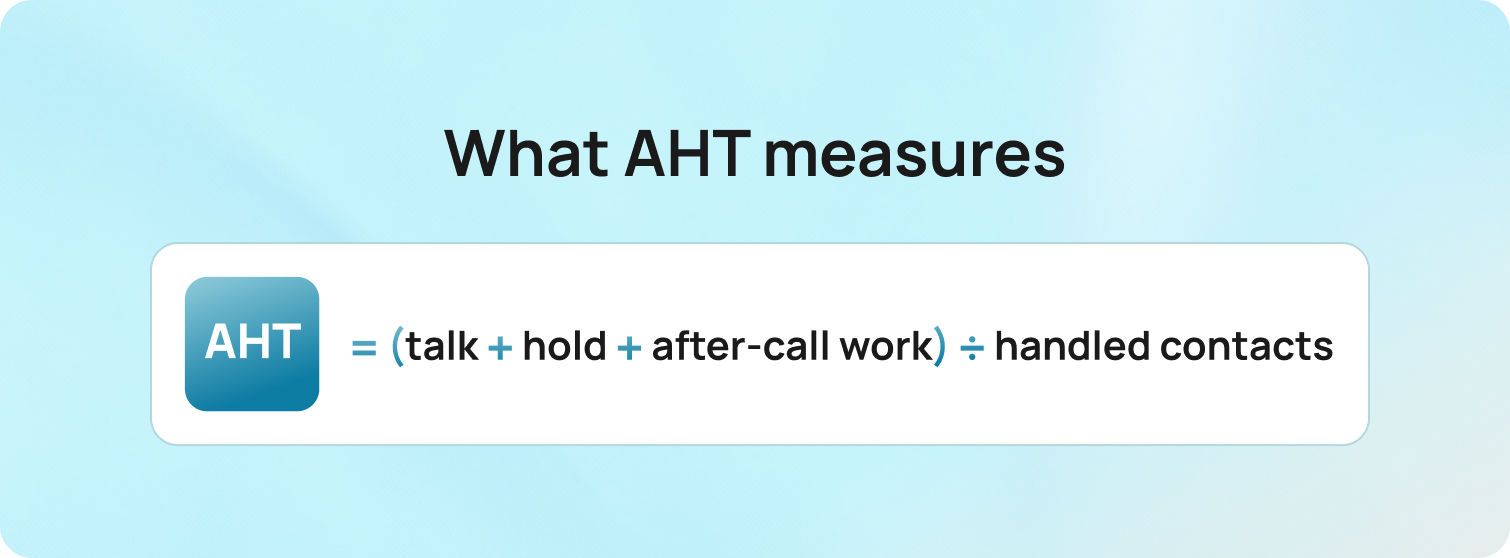 What AHT measures

AHT = (talk + hold + after-call work) ÷ handled contacts